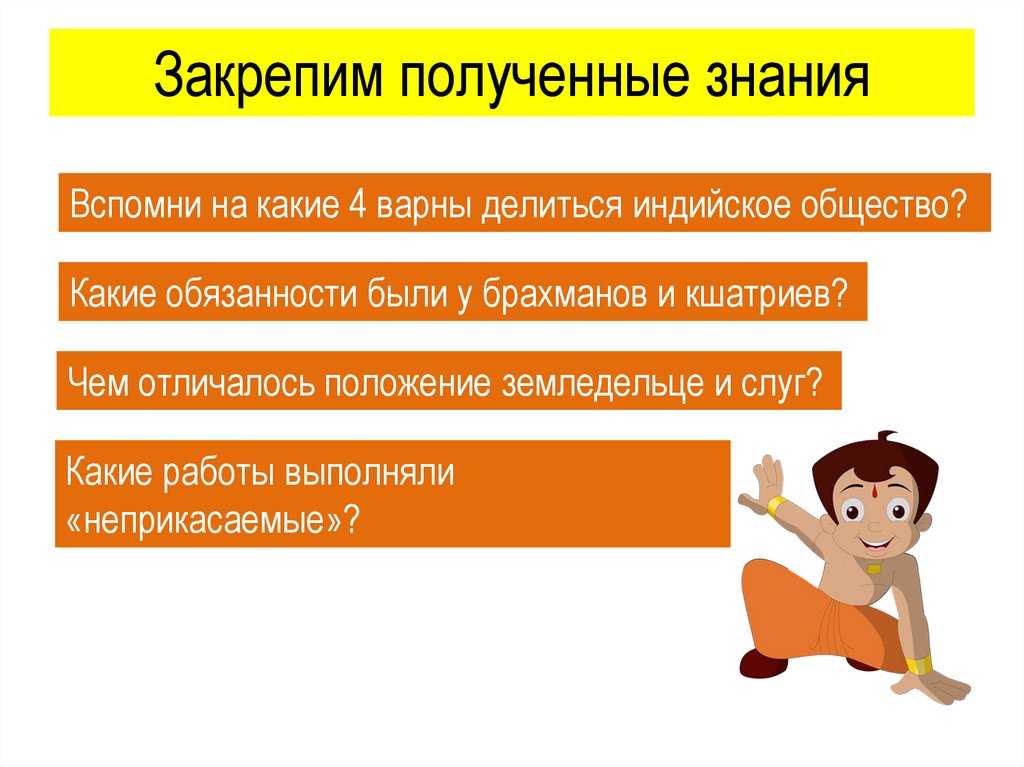 Закрепим полученные знания

Вспомни на какие 4 варны делиться индийское общество?

Какие обязанности были у брахманов и кшатриев?

Чем отличалось положение земледельце и слуг?

Какие работы выполняли «неприкасаемые»?